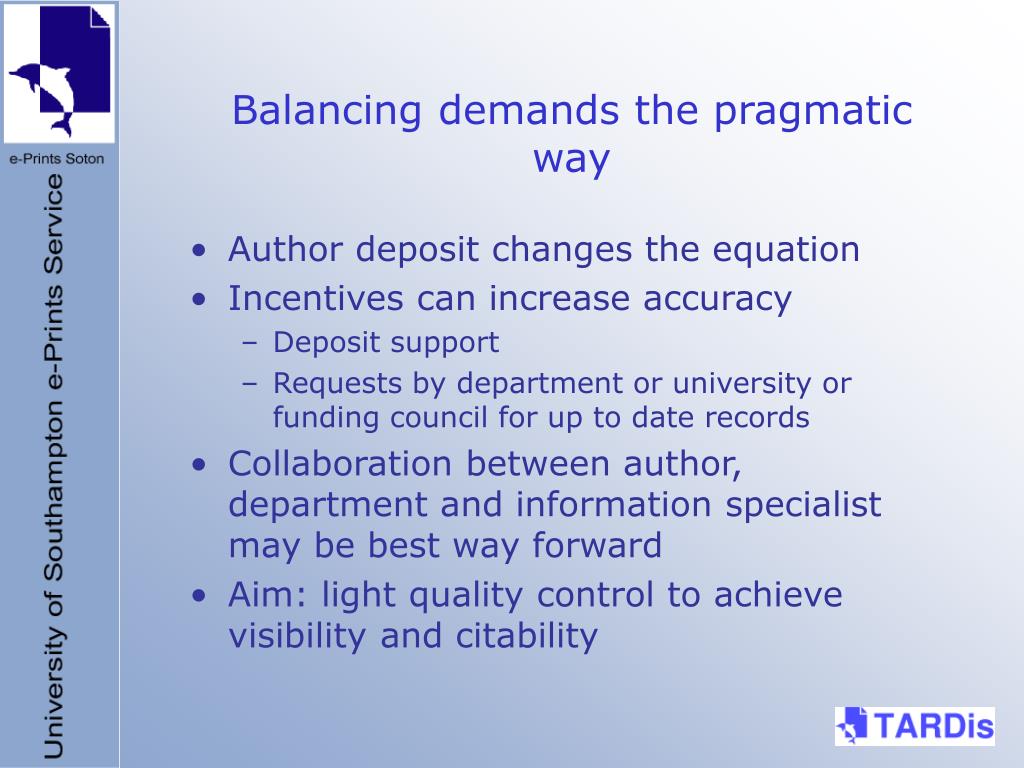 e-Prints Soton

University of Southampton e-Prints Service

Balancing demands the pragmatic way

• Author deposit changes the equation
• Incentives can increase accuracy
– Deposit support
– Requests by department or university or funding council for up to date records
• Collaboration between author, department and information specialist may be best way forward
• Aim: light quality control to achieve visibility and citability

TARDis